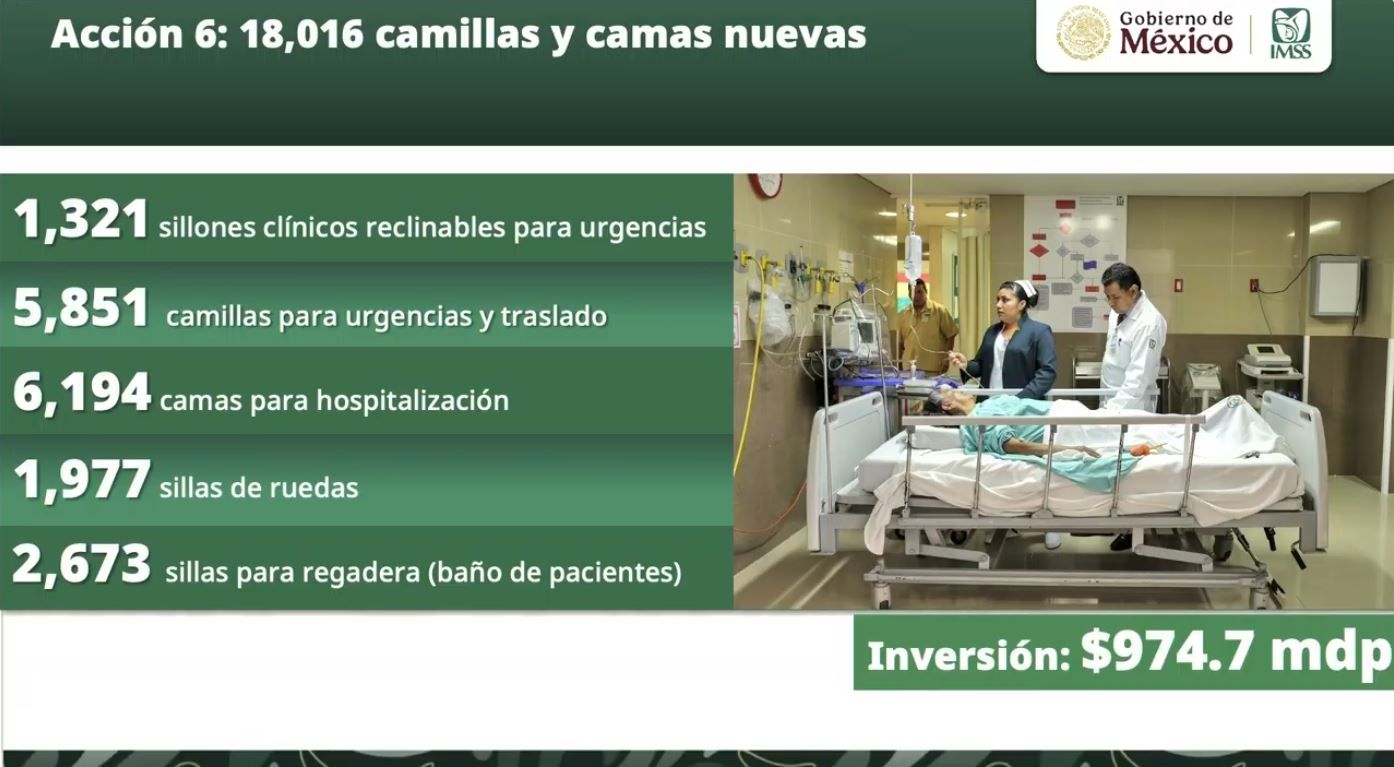 Acción 6: 18,016 camillas y camas nuevas

Gobierno de México

IMSS

1,321 sillones clínicos reclinables para urgencias

5,851 camillas para urgencias y traslado

6,194 camas para hospitalización

1,977 sillas de ruedas

2,673 sillas para regadera (baño de pacientes)

Inversión: $974.7 mdp